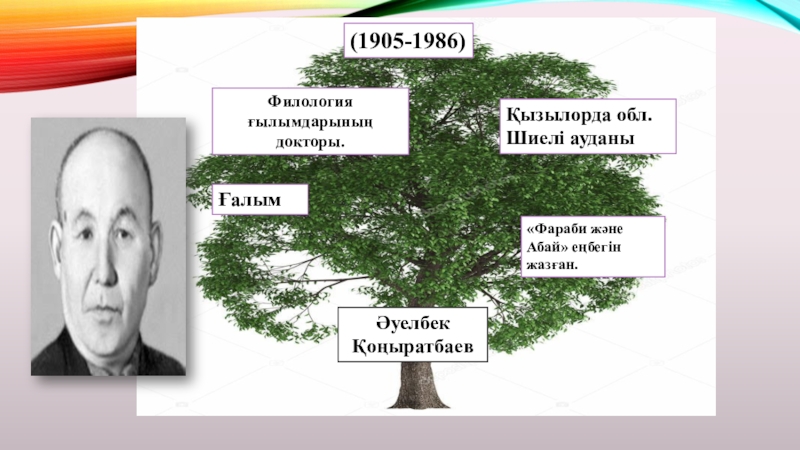 (1905-1986)

Филология ғылымдарының докторы.

Қызылорда обл. Шиелі ауданы

Ғалым

«Фараби және Абай» еңбегін жазған.

Әуелбек Қоңыратбаев